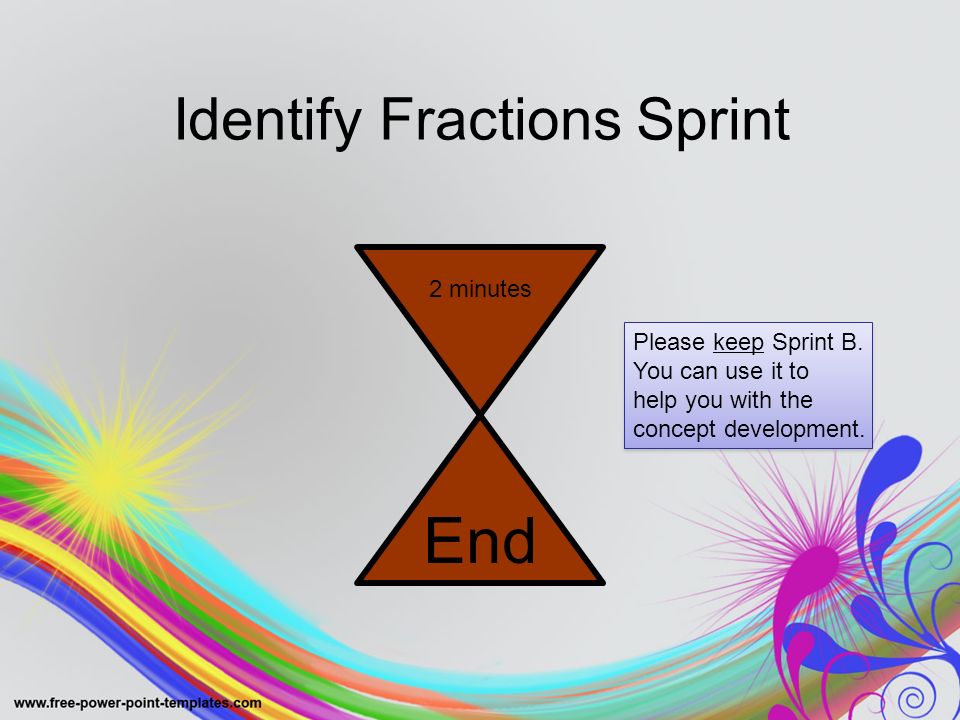 Identify Fractions Sprint

2 minutes

End

Please keep Sprint B. You can use it to help you with the concept development.

www.free-power-point-templates.com